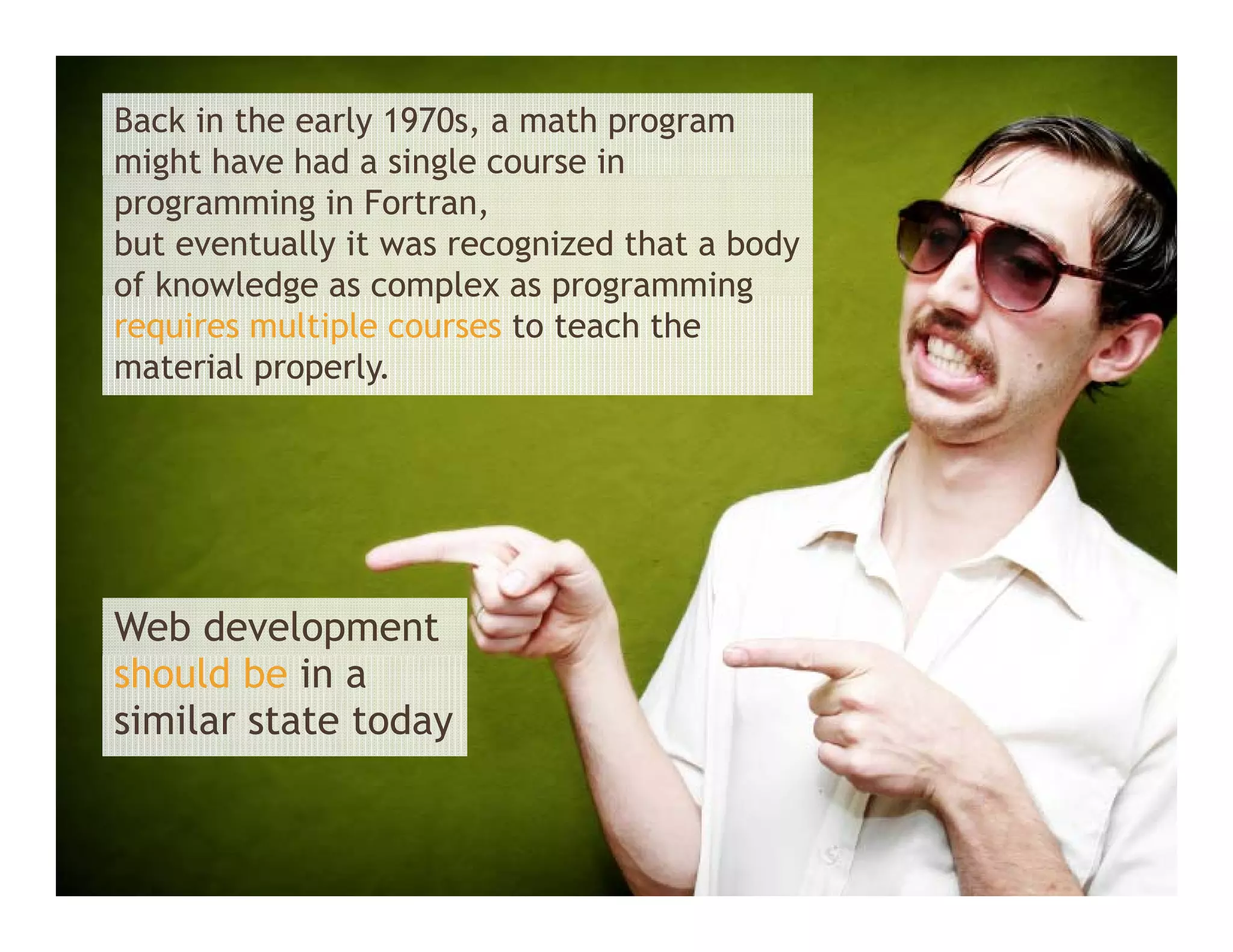 Back in the early 1970s, a math program might have had a single course in programming in Fortran,
but eventually it was recognized that a body of knowledge as complex as programming requires multiple courses to teach the material properly.

Web development should be in a similar state today